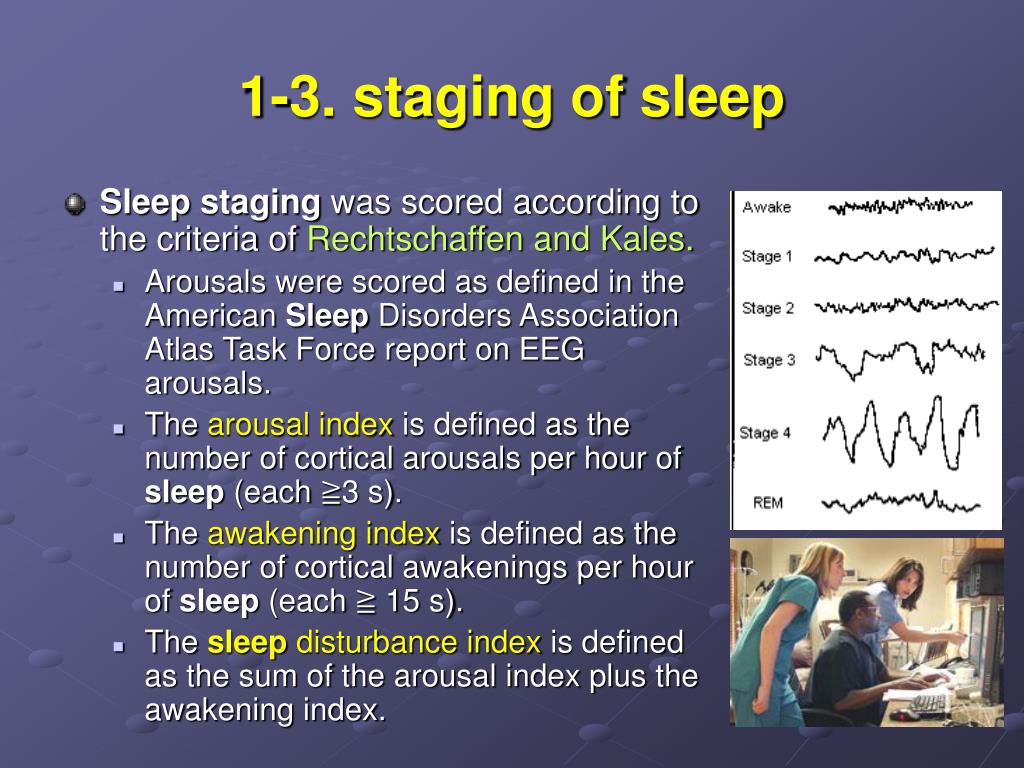 1-3. staging of sleep

Sleep staging was scored according to the criteria of Rechtschaffen and Kales.

Arousals were scored as defined in the American Sleep Disorders Association Atlas Task Force report on EEG arousals.

The arousal index is defined as the number of cortical arousals per hour of sleep (each ≧3 s).

The awakening index is defined as the number of cortical awakenings per hour of sleep (each ≧ 15 s).

The sleep disturbance index is defined as the sum of the arousal index plus the awakening index.

Awake

Stage 1

Stage 2

Stage 3

Stage 4

REM